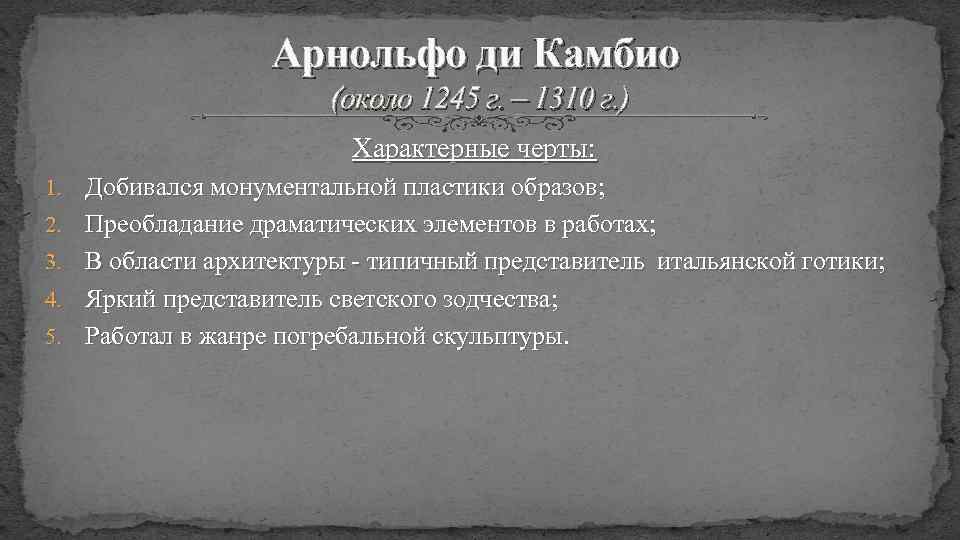 Арнольфо ди Камбио
(около 1245 г. – 1310 г.)

Характерные черты:

1. Добивался монументальной пластики образов;
2. Преобладание драматических элементов в работах;
3. В области архитектуры - типичный представитель итальянской готики;
4. Яркий представитель светского зодчества;
5. Работал в жанре погребальной скульптуры.